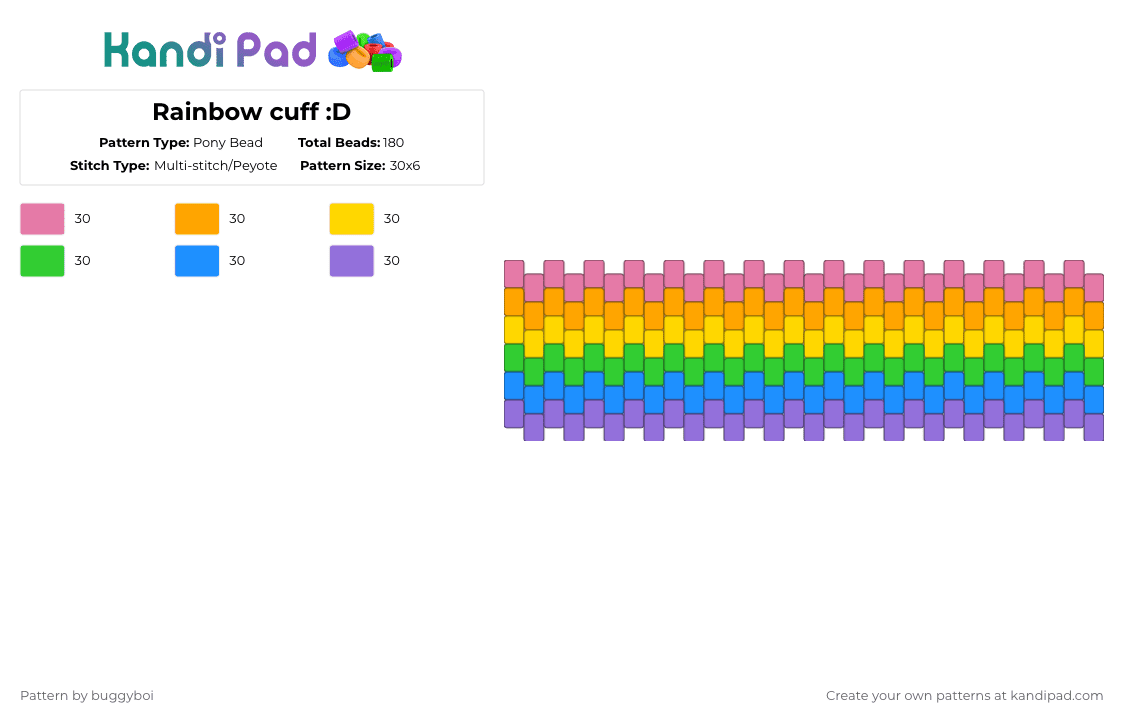 Kandi Pad

Rainbow cuff :D

Pattern Type: Pony Bead
Total Beads: 180
Stitch Type: Multi-stitch/Peyote
Pattern Size: 30x6

30
30
30
30
30
30

Pattern by buggyboi

Create your own patterns at kandipad.com